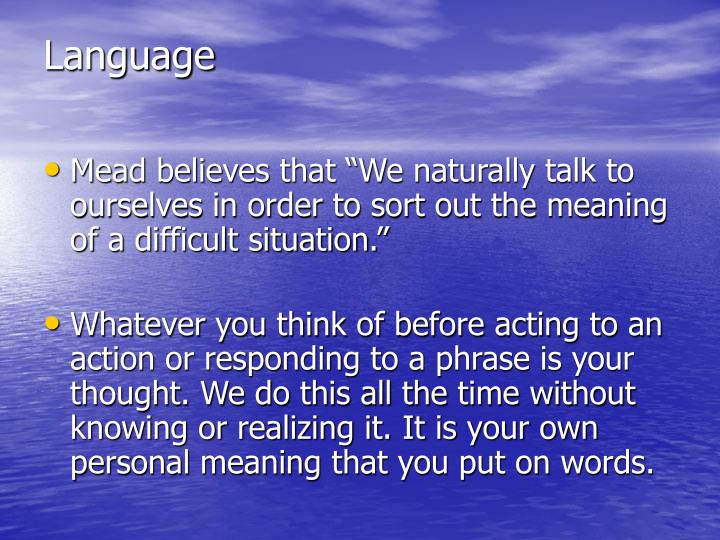 Language

• Mead believes that “We naturally talk to ourselves in order to sort out the meaning of a difficult situation.”

• Whatever you think of before acting to an action or responding to a phrase is your thought. We do this all the time without knowing or realizing it. It is your own personal meaning that you put on words.